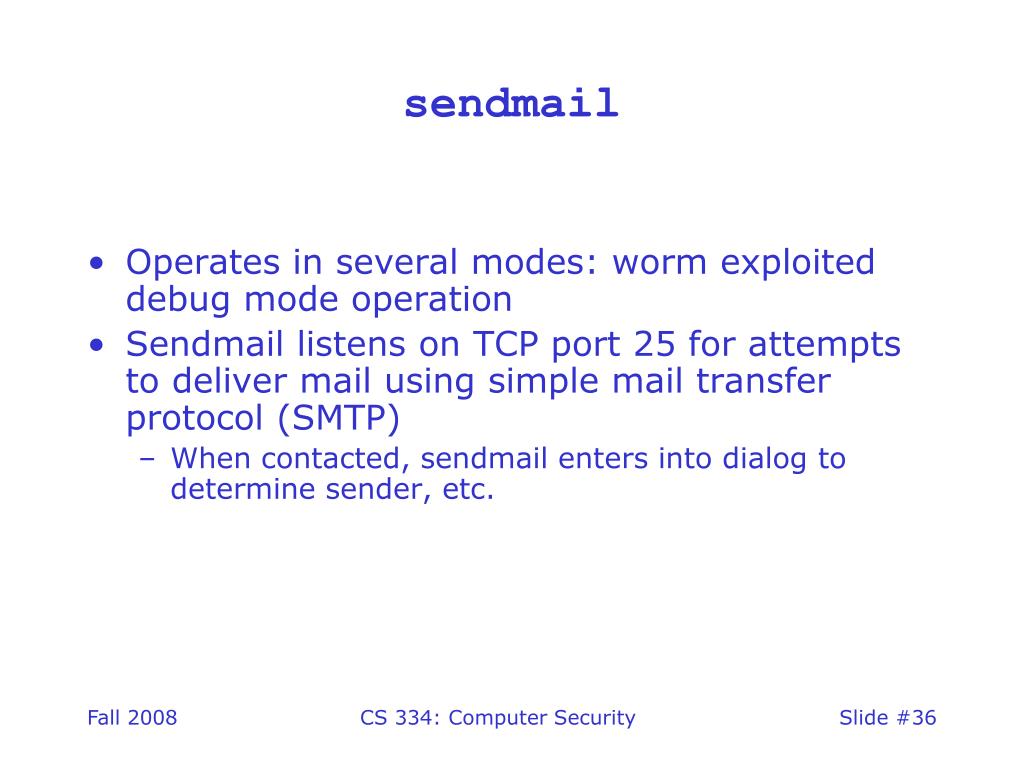 sendmail

• Operates in several modes: worm exploited debug mode operation
• Sendmail listens on TCP port 25 for attempts to deliver mail using simple mail transfer protocol (SMTP)
 – When contacted, sendmail enters into dialog to determine sender, etc.

Fall 2008
CS 334: Computer Security
Slide #36